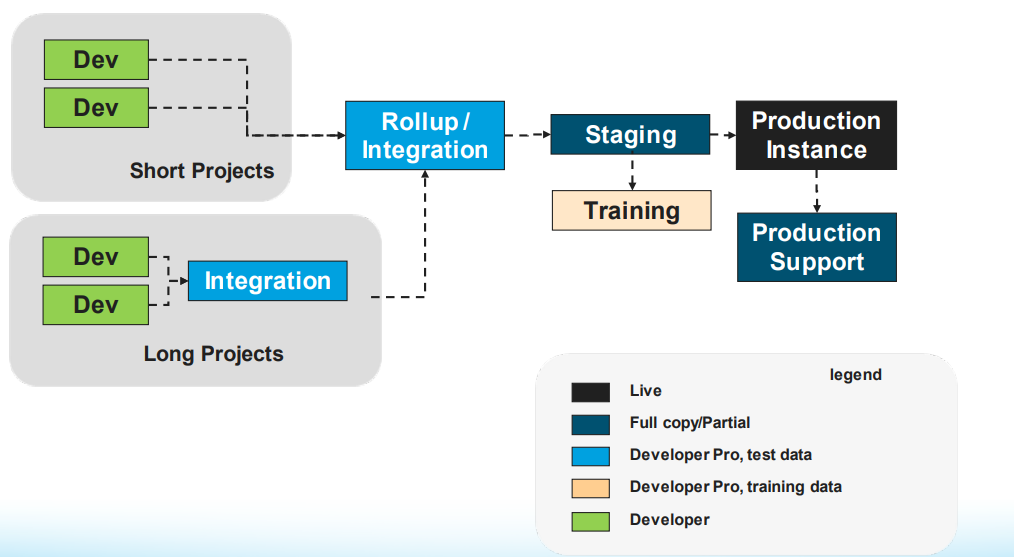 Dev

Dev

Short Projects

Dev

Dev

Integration

Long Projects

Rollup / Integration

Staging

Training

Production Instance

Production Support

legend

Live

Full copy/Partial

Developer Pro, test data

Developer Pro, training data

Developer